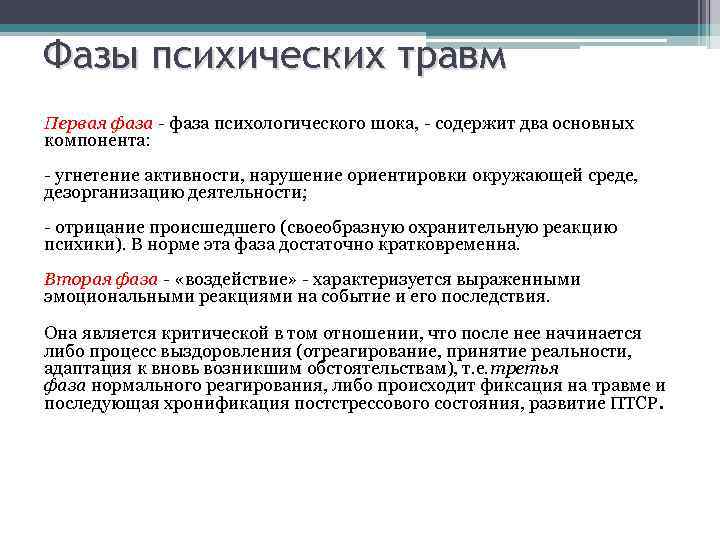 Фазы психических травм

Первая фаза - фаза психологического шока, - содержит два основных компонента:

- угнетение активности, нарушение ориентировки окружающей среде, дезорганизацию деятельности;

- отрицание происшедшего (своеобразную охранительную реакцию психики). В норме эта фаза достаточно кратковременна.

Вторая фаза - «воздействие» - характеризуется выраженными эмоциональными реакциями на событие и его последствия.

Она является критической в том отношении, что после нее начинается либо процесс выздоровления (отреагирование, принятие реальности, адаптация к вновь возникшим обстоятельствам), т.е.третья фаза нормального реагирования, либо происходит фиксация на травме и последующая хронификация постстрессового состояния, развитие ПТСР.